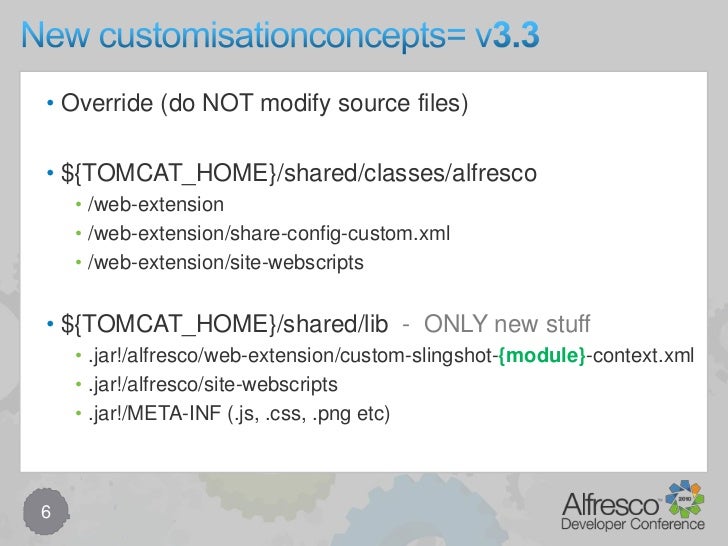 New customisationconcepts= v3.3

• Override (do NOT modify source files)

• ${TOMCAT_HOME}/shared/classes/alfresco
  • /web-extension
  • /web-extension/share-config-custom.xml
  • /web-extension/site-webscripts

• ${TOMCAT_HOME}/shared/lib - ONLY new stuff
  • .jar!/alfresco/web-extension/custom-slingshot-{module}-context.xml
  • .jar!/alfresco/site-webscripts
  • .jar!/META-INF (.js, .css, .png etc)

6

Alfresco 2010
Developer Conference